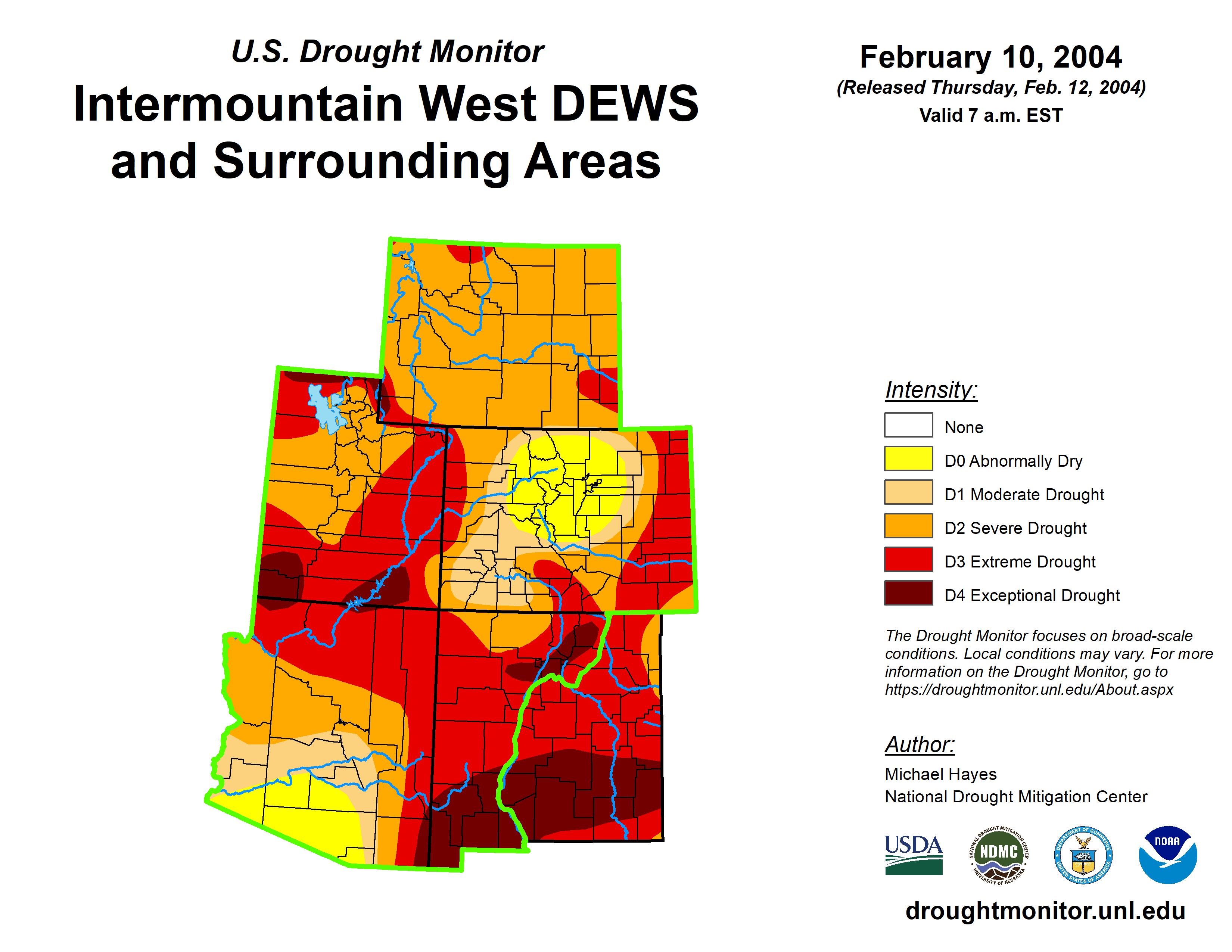 U.S. Drought Monitor

Intermountain West DEWS and Surrounding Areas

February 10, 2004
(Released Thursday, Feb. 12, 2004)
Valid 7 a.m. EST

Intensity:
None
D0 Abnormally Dry
D1 Moderate Drought
D2 Severe Drought
D3 Extreme Drought
D4 Exceptional Drought

The Drought Monitor focuses on broad-scale conditions. Local conditions may vary. For more information on the Drought Monitor, go to https://droughtmonitor.unl.edu/About.aspx

Author:
Michael Hayes
National Drought Mitigation Center

USDA
NATIONAL DROUGHT MITIGATION CENTER NDMC UNIVERSITY OF NEBRASKA
DEPARTMENT OF COMMERCE UNITED STATES OF AMERICA
NOAA

droughtmonitor.unl.edu